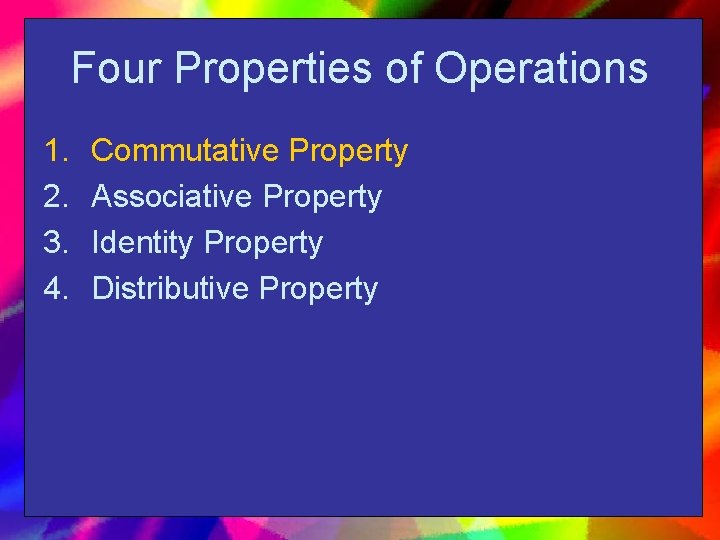 Four Properties of Operations

1. Commutative Property
2. Associative Property
3. Identity Property
4. Distributive Property